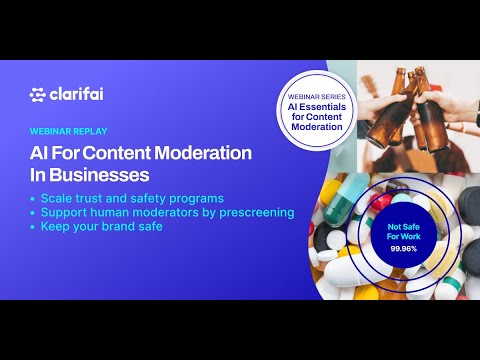 clarifai

WEBINAR REPLAY

AI For Content Moderation In Businesses

• Scale trust and safety programs
• Support human moderators by prescreening
• Keep your brand safe

WEBINAR SERIES
AI Essentials for Content Moderation

Not Safe For Work
99.96%